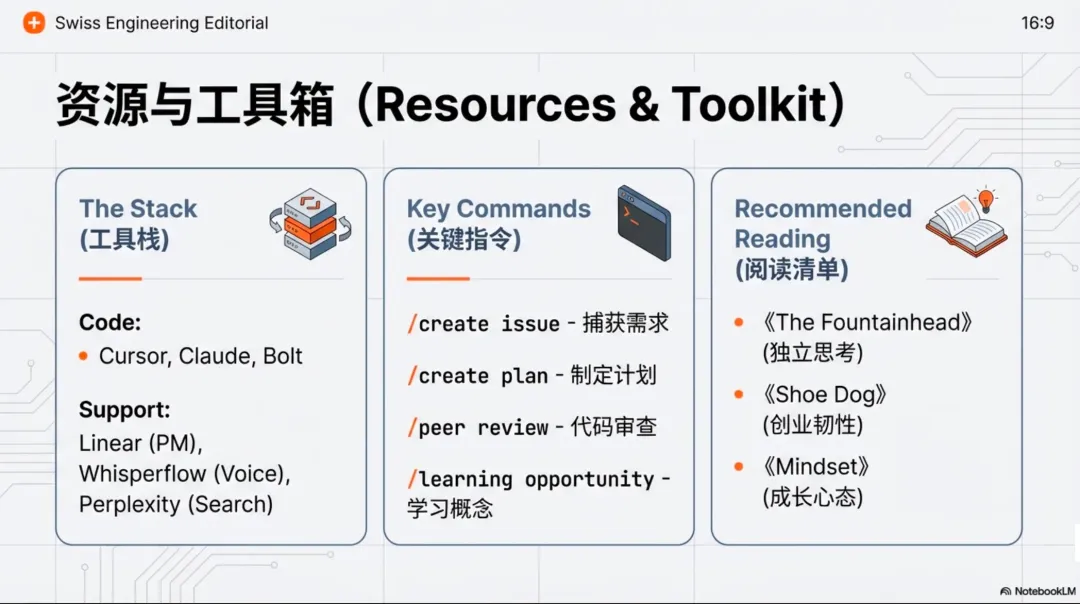 Swiss Engineering Editorial

16:9

资源与工具箱（Resources & Toolkit）

The Stack
(工具栈)

Code:
• Cursor, Claude, Bolt

Support:
Linear (PM), Whisperflow (Voice), Perplexity (Search)

Key Commands
(关键指令)

/create issue - 捕获需求

/create plan - 制定计划

/peer review - 代码审查

/learning opportunity - 学习概念

Recommended Reading
(阅读清单)

• 《The Fountainhead》
(独立思考)

• 《Shoe Dog》
(创业韧性)

• 《Mindset》
(成长心态)

NotebookLM